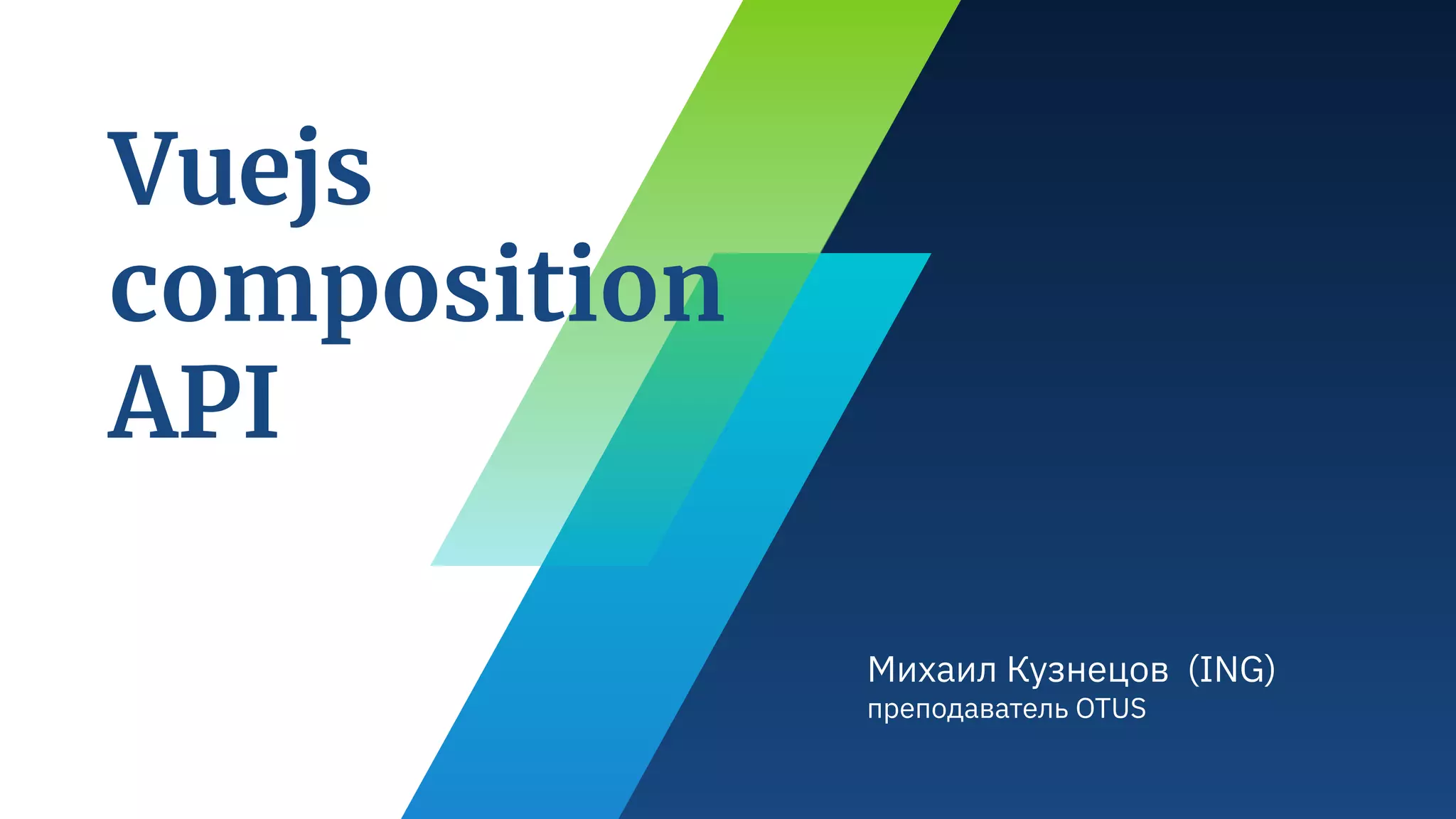 Vuejs composition API

Михаил Кузнецов (ING)
преподаватель OTUS